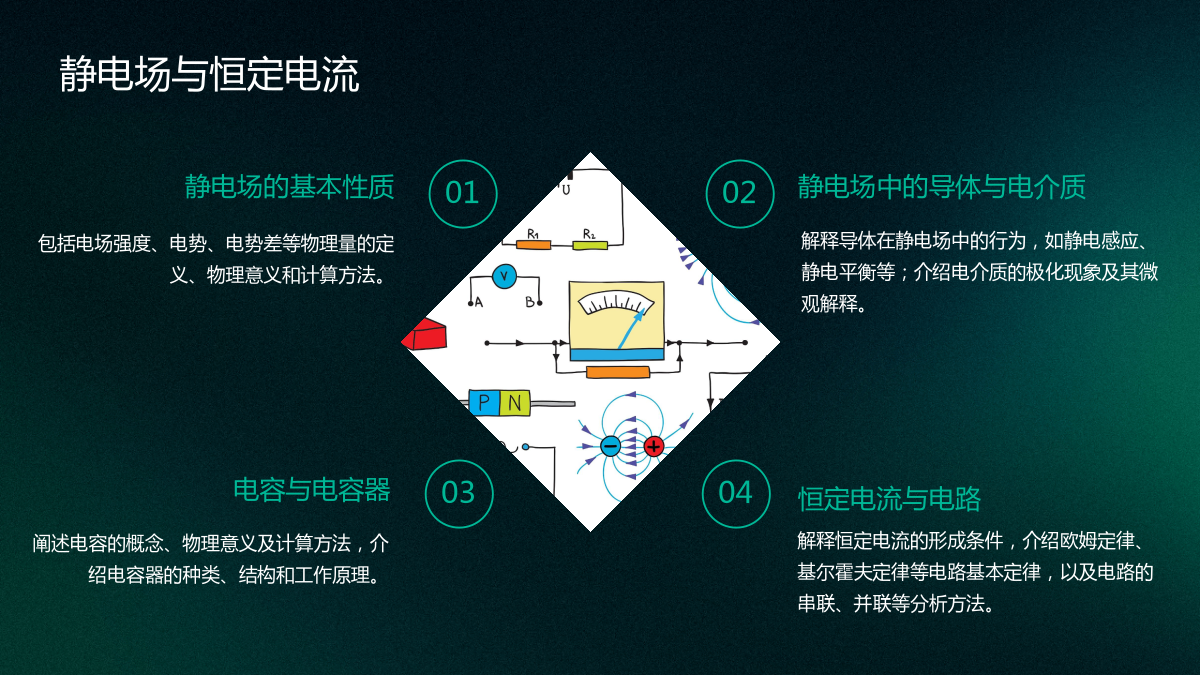 静电场与恒定电流

静电场的基本性质

01

包括电场强度、电势、电势差等物理量的定义、物理意义和计算方法。

02

静电场中的导体与电介质

解释导体在静电场中的行为，如静电感应、静电平衡等；介绍电介质的极化现象及其微观解释。

U

$R_1$ $R_2$

V

A B

P N

电容与电容器

03

阐述电容的概念、物理意义及计算方法，介绍电容器的种类、结构和工作原理。

04

恒定电流与电路

解释恒定电流的形成条件，介绍欧姆定律、基尔霍夫定律等电路基本定律，以及电路的串联、并联等分析方法。